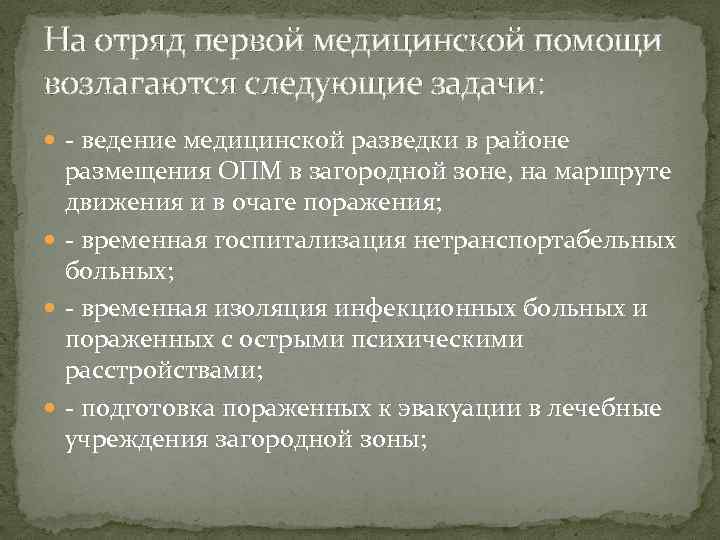 На отряд первой медицинской помощи возлагаются следующие задачи:

- ведение медицинской разведки в районе размещения ОПМ в загородной зоне, на маршруте движения и в очаге поражения;

- временная госпитализация нетранспортабельных больных;

- временная изоляция инфекционных больных и пораженных с острыми психическими расстройствами;

- подготовка пораженных к эвакуации в лечебные учреждения загородной зоны;